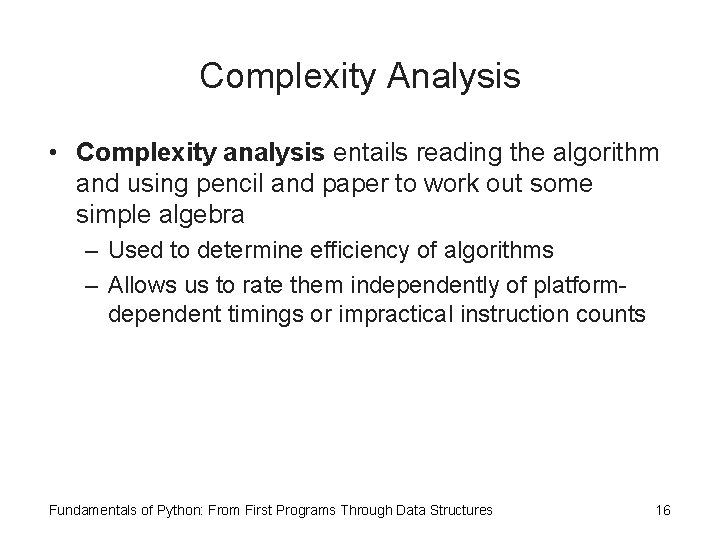 Complexity Analysis

• Complexity analysis entails reading the algorithm and using pencil and paper to work out some simple algebra
  – Used to determine efficiency of algorithms
  – Allows us to rate them independently of platform-dependent timings or impractical instruction counts

Fundamentals of Python: From First Programs Through Data Structures 16